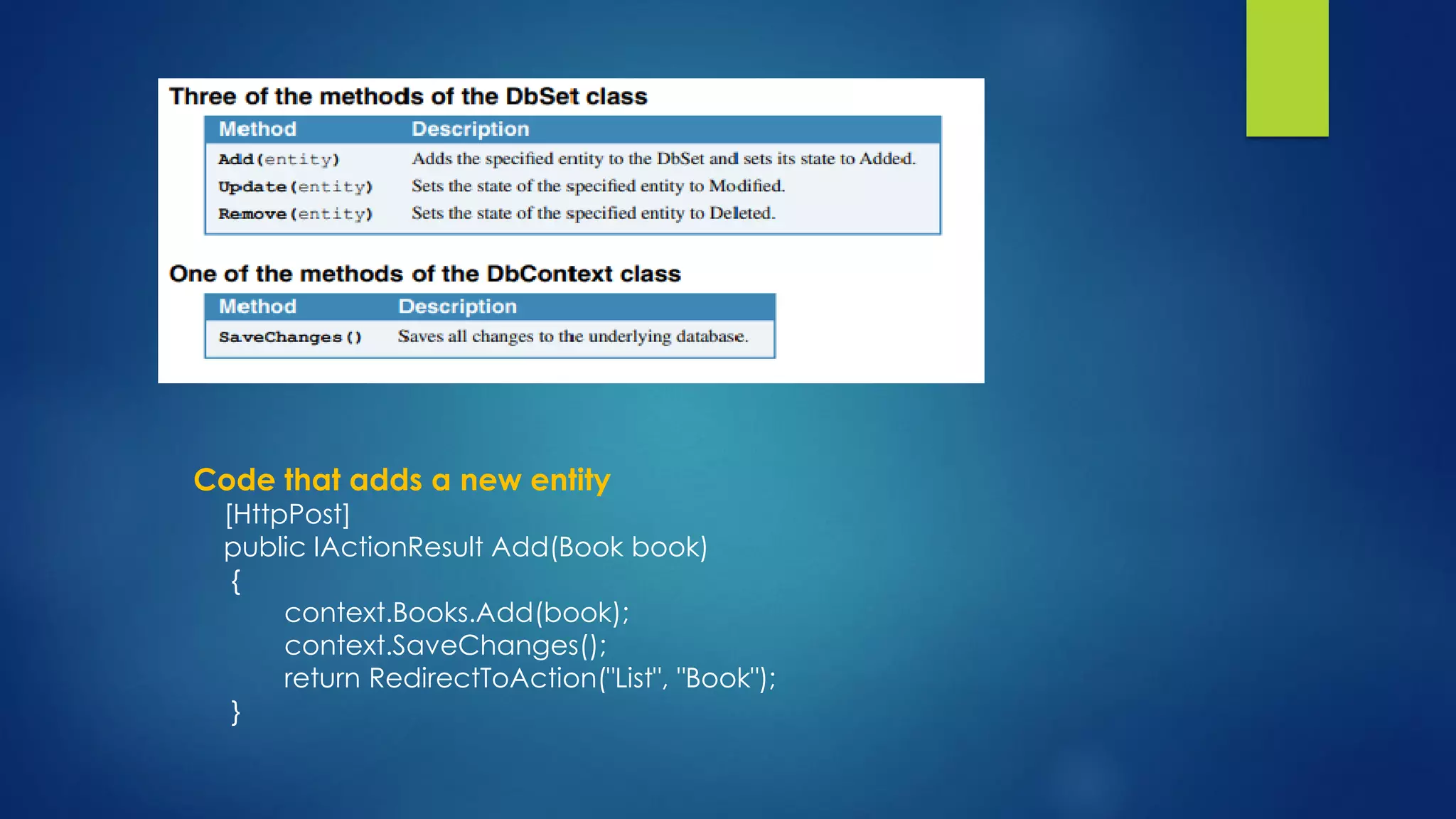 Three of the methods of the DbSet class

| Method | Description |
|---|---|
| Add(entity) | Adds the specified entity to the DbSet and sets its state to Added. |
| Update(entity) | Sets the state of the specified entity to Modified. |
| Remove(entity) | Sets the state of the specified entity to Deleted. |

One of the methods of the DbContext class

| Method | Description |
|---|---|
| SaveChanges() | Saves all changes to the underlying database. |

Code that adds a new entity

[HttpPost]
public IActionResult Add(Book book)
{
context.Books.Add(book);
context.SaveChanges();
return RedirectToAction("List", "Book");
}